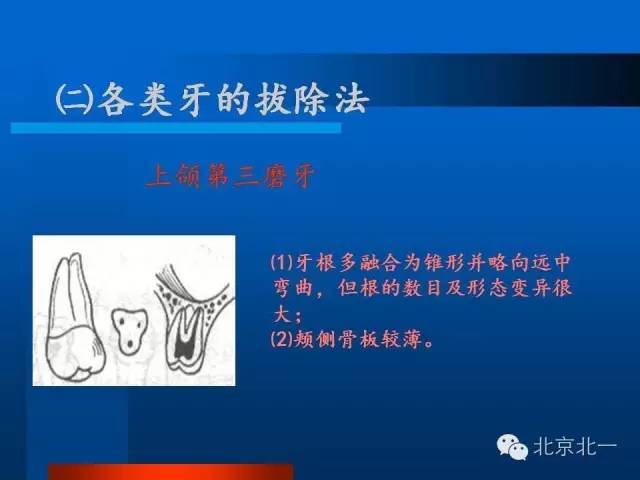 ㈡各类牙的拔除法

上颌第三磨牙

(1)牙根多融合为锥形并略向远中弯曲，但根的数目及形态变异很大；
(2)颊侧骨板较薄。

北京北一